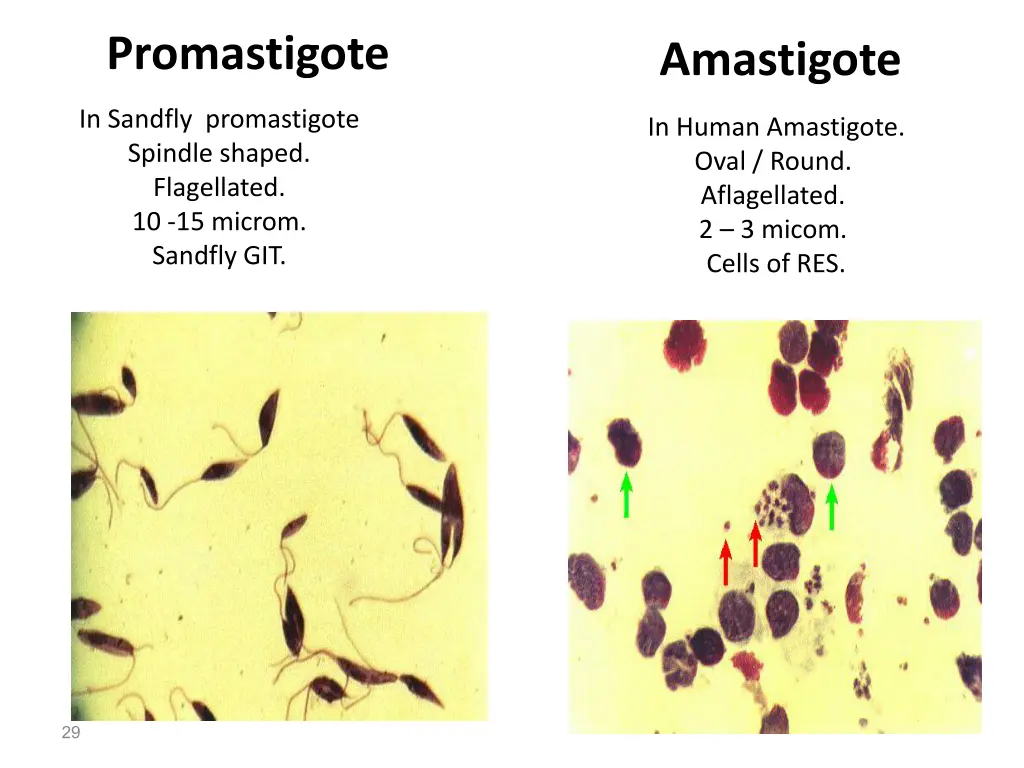 Promastigote

In Sandfly promastigote
Spindle shaped.
Flagellated.
10 -15 microm.
Sandfly GIT.

Amastigote

In Human Amastigote.
Oval / Round.
Aflagellated.
2 – 3 micom.
Cells of RES.

29